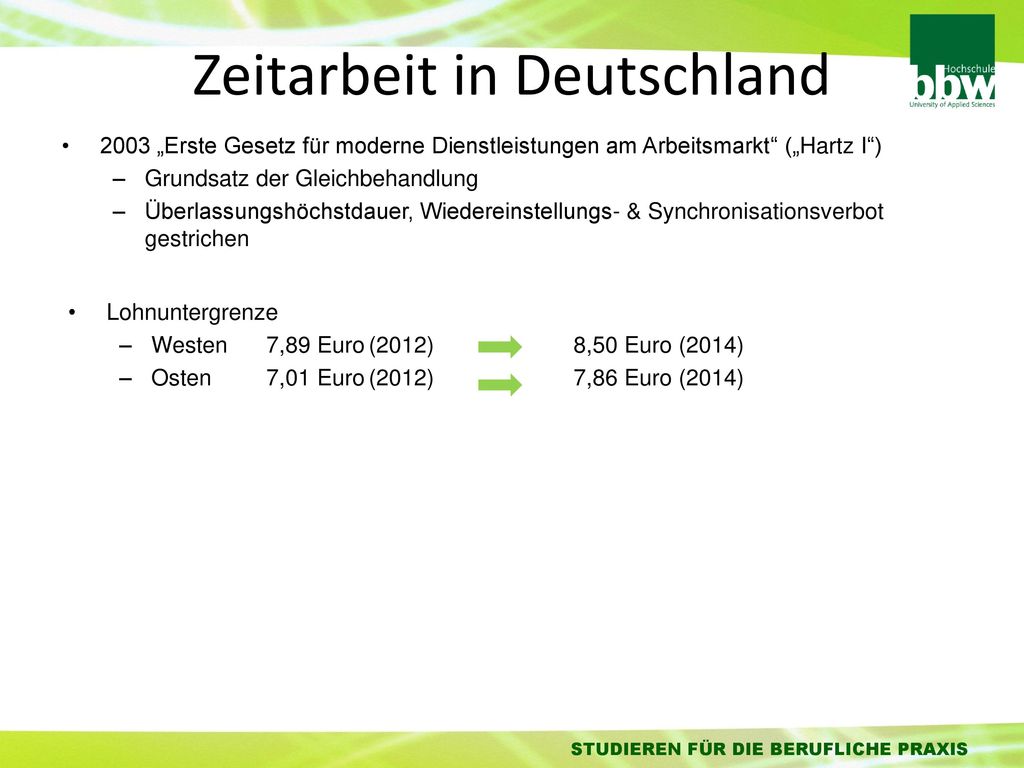 Zeitarbeit in Deutschland

Hochschule
bbw
University of Applied Sciences

• 2003 „Erste Gesetz für moderne Dienstleistungen am Arbeitsmarkt“ („Hartz I“)
– Grundsatz der Gleichbehandlung
– Überlassungshöchstdauer, Wiedereinstellungs- & Synchronisationsverbot gestrichen

• Lohnuntergrenze
– Westen 7,89 Euro (2012) 8,50 Euro (2014)
– Osten 7,01 Euro (2012) 7,86 Euro (2014)

STUDIEREN FÜR DIE BERUFLICHE PRAXIS